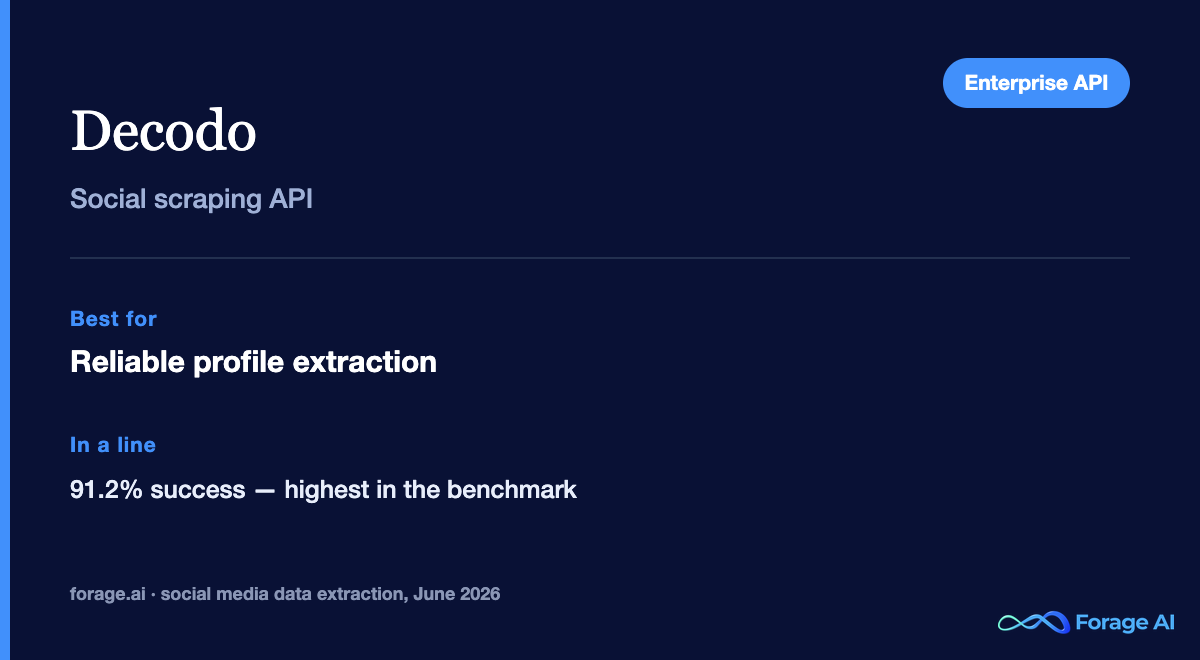 Enterprise API

Decodo

Social scraping API

Best for

Reliable profile extraction

In a line

91.2% success — highest in the benchmark

forage.ai · social media data extraction, June 2026

Forage AI